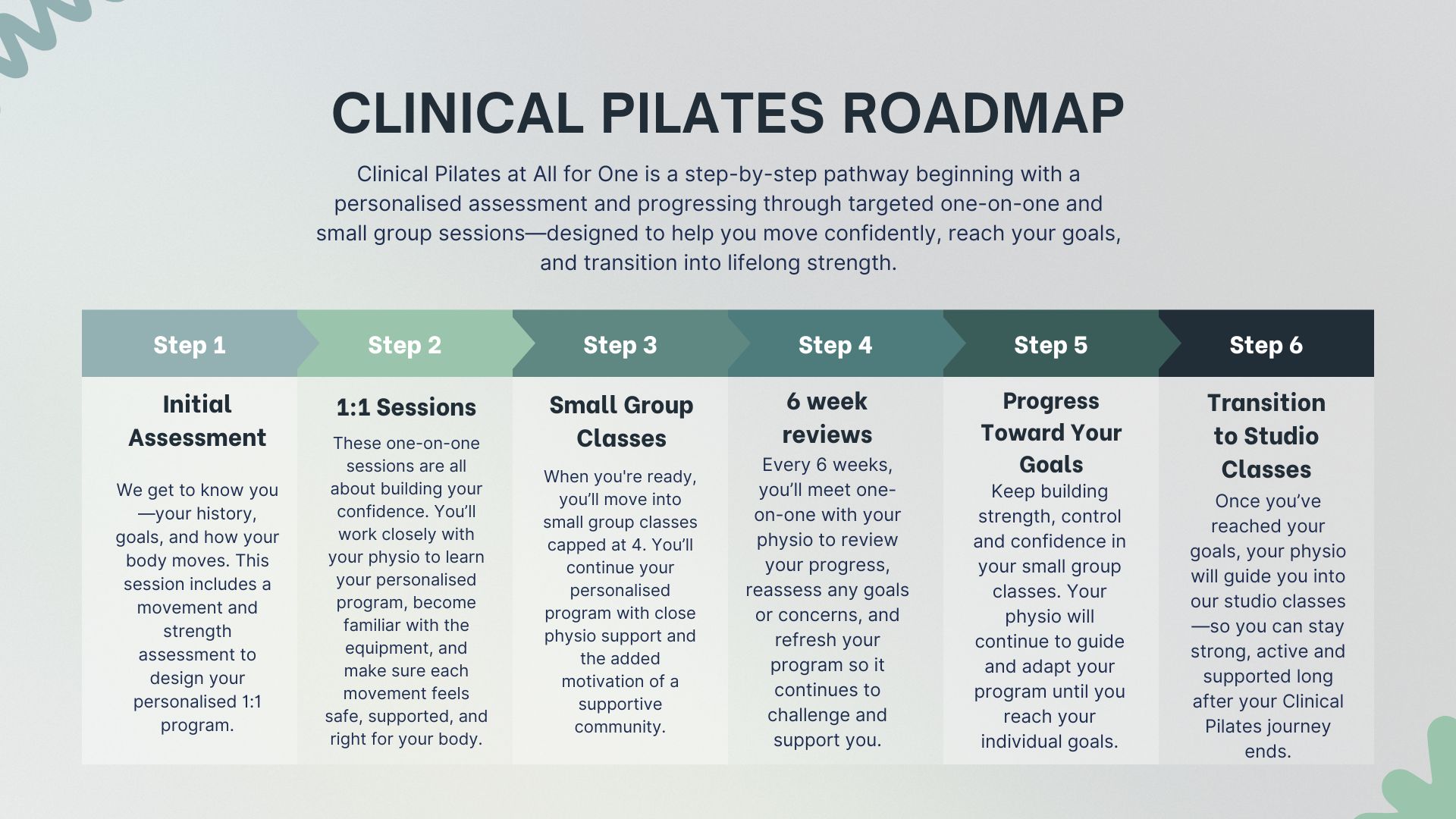 CLINICAL PILATES ROADMAP

Clinical Pilates at All for One is a step-by-step pathway beginning with a personalised assessment and progressing through targeted one-on-one and small group sessions—designed to help you move confidently, reach your goals, and transition into lifelong strength.

Step 1

Initial Assessment

We get to know you—your history, goals, and how your body moves. This session includes a movement and strength assessment to design your personalised 1:1 program.

Step 2

1:1 Sessions

These one-on-one sessions are all about building your confidence. You'll work closely with your physio to learn your personalised program, become familiar with the equipment, and make sure each movement feels safe, supported, and right for your body.

Step 3

Small Group Classes

When you're ready, you'll move into small group classes capped at 4. You'll continue your personalised program with close physio support and the added motivation of a supportive community.

Step 4

6 week reviews

Every 6 weeks, you'll meet one-on-one with your physio to review your progress, reassess any goals or concerns, and refresh your program so it continues to challenge and support you.

Step 5

Progress Toward Your Goals

Keep building strength, control and confidence in your small group classes. Your physio will continue to guide and adapt your program until you reach your individual goals.

Step 6

Transition to Studio Classes

Once you've reached your goals, your physio will guide you into our studio classes—so you can stay strong, active and supported long after your Clinical Pilates journey ends.